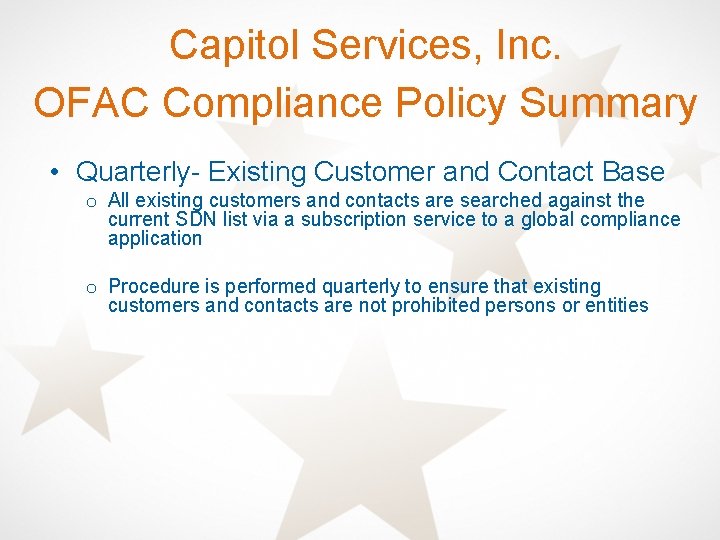 Capitol Services, Inc.
OFAC Compliance Policy Summary

• Quarterly- Existing Customer and Contact Base
  o All existing customers and contacts are searched against the current SDN list via a subscription service to a global compliance application

  o Procedure is performed quarterly to ensure that existing customers and contacts are not prohibited persons or entities